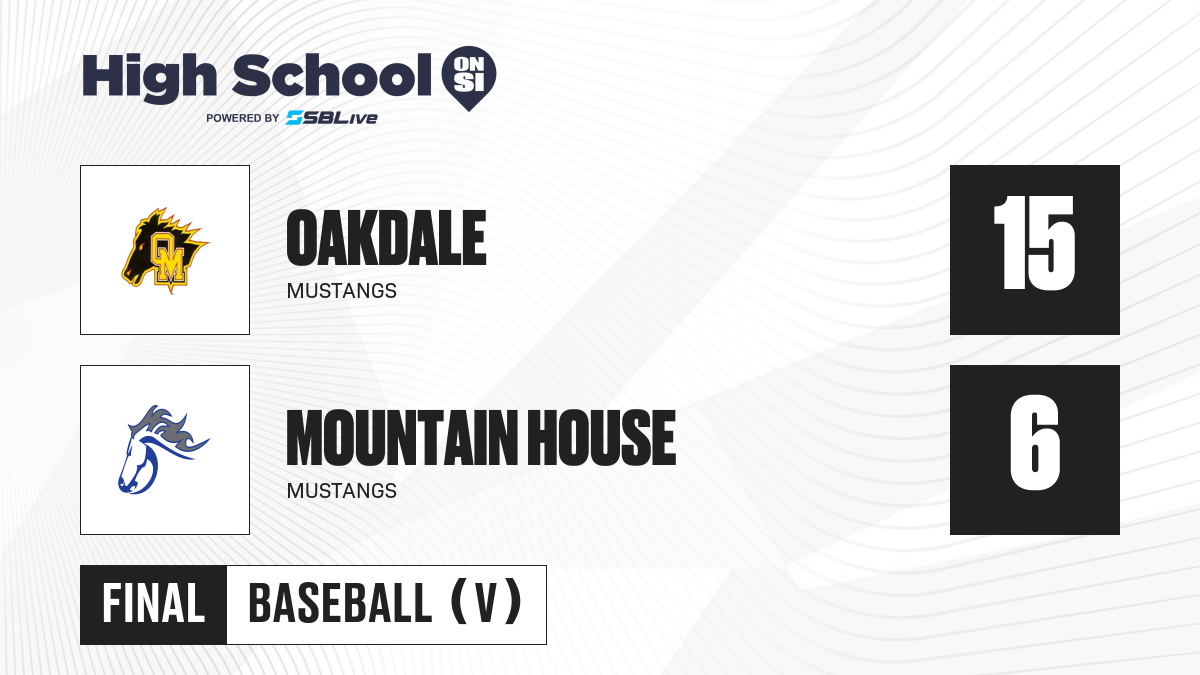 High School ON SI
POWERED BY SBLive

OM

OAKDALE
MUSTANGS

15

MOUNTAIN HOUSE
MUSTANGS

6

FINAL BASEBALL (V)